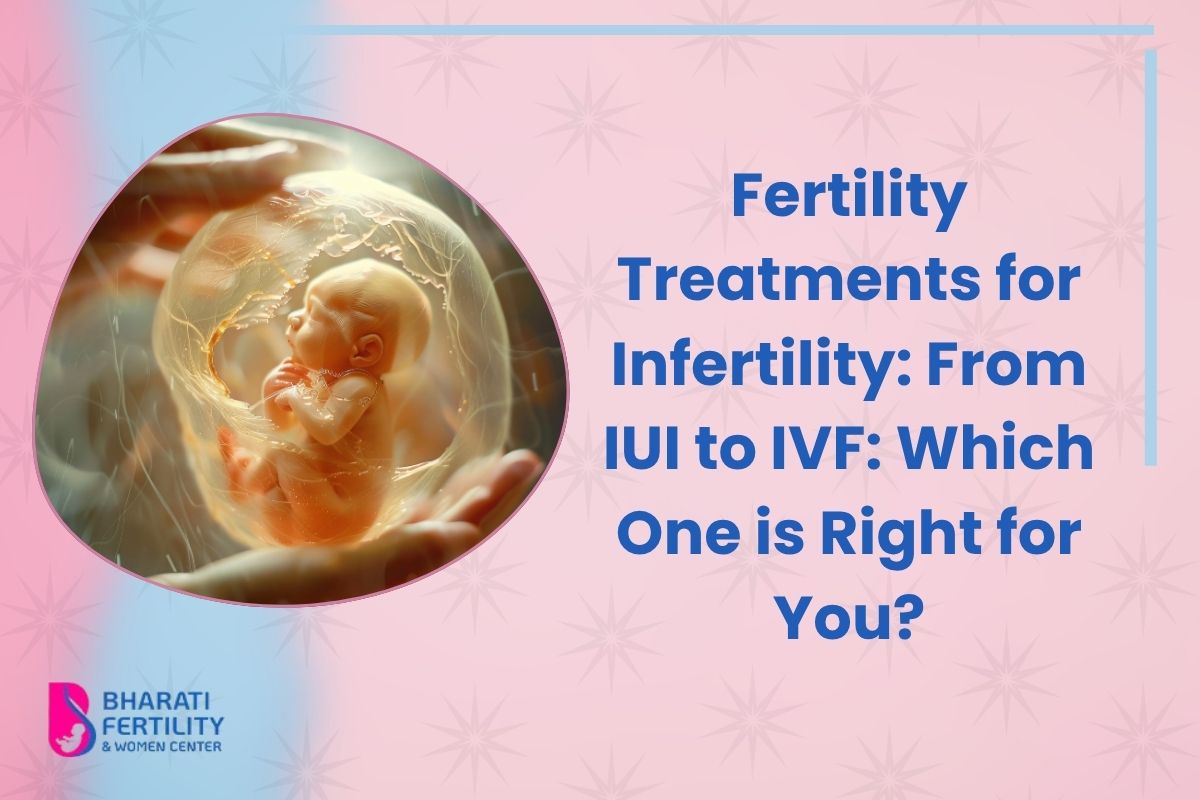 Fertility Treatments for Infertility: From IUI to IVF: Which One is Right for You?

BHARATI FERTILITY & WOMEN CENTER